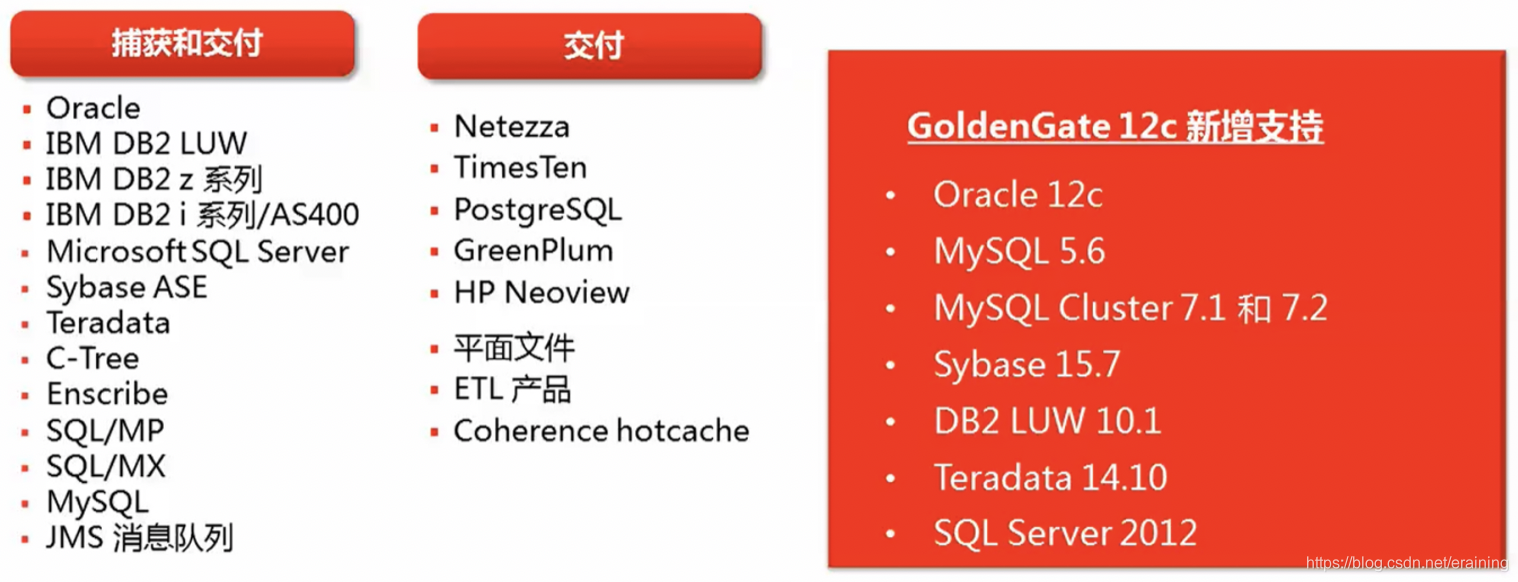 捕获和交付

- Oracle
- IBM DB2 LUW
- IBM DB2 z 系列
- IBM DB2 i 系列/AS400
- Microsoft SQL Server
- Sybase ASE
- Teradata
- C-Tree
- Enscribe
- SQL/MP
- SQL/MX
- MySQL
- JMS 消息队列

交付

- Netezza
- TimesTen
- PostgreSQL
- GreenPlum
- HP Neoview
- 平面文件
- ETL 产品
- Coherence hotcache

GoldenGate 12c 新增支持

- Oracle 12c
- MySQL 5.6
- MySQL Cluster 7.1 和 7.2
- Sybase 15.7
- DB2 LUW 10.1
- Teradata 14.10
- SQL Server 2012

https://blog.csdn.net/eraining